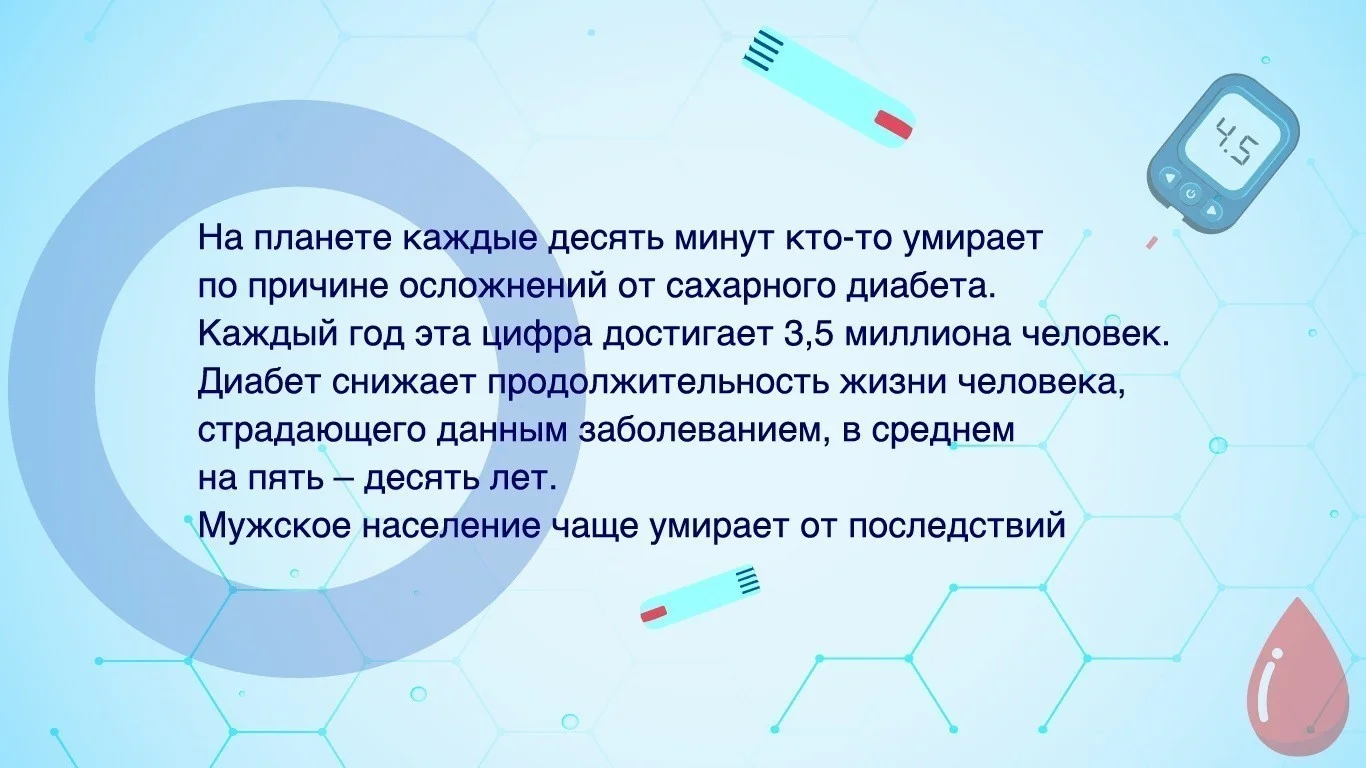 4.5

На планете каждые десять минут кто-то умирает по причине осложнений от сахарного диабета. Каждый год эта цифра достигает 3,5 миллиона человек. Диабет снижает продолжительность жизни человека, страдающего данным заболеванием, в среднем на пять – десять лет.
Мужское население чаще умирает от последствий